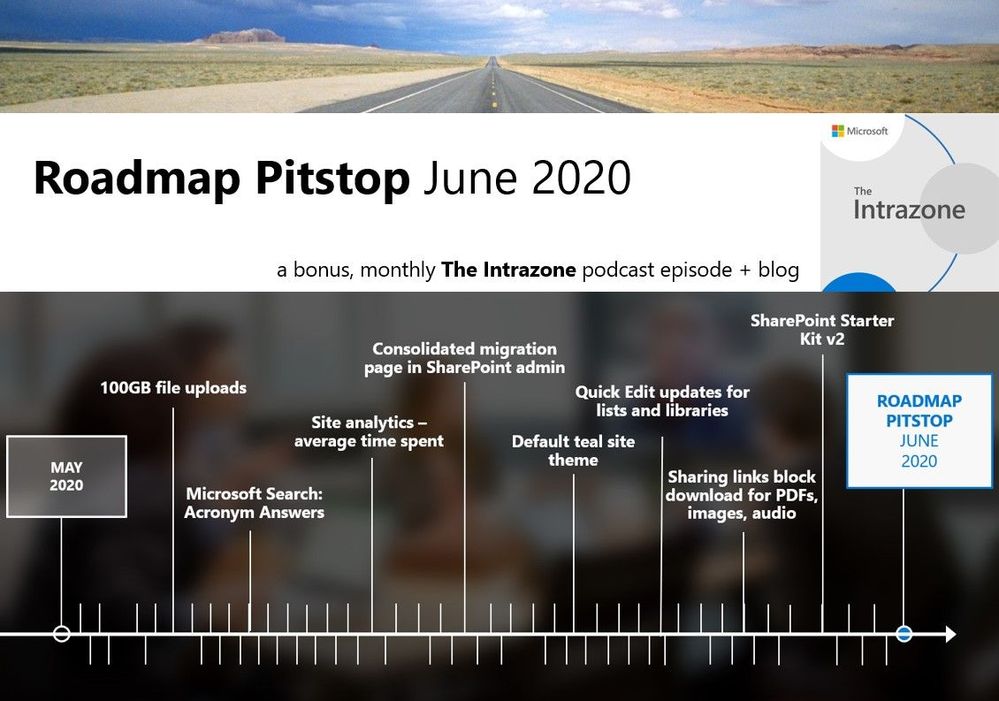 Roadmap Pitstop June 2020

a bonus, monthly The Intrazone podcast episode + blog

Microsoft

The Intrazone

MAY 2020

100GB file uploads

Microsoft Search: Acronym Answers

Site analytics – average time spent

Consolidated migration page in SharePoint admin

Default teal site theme

Quick Edit updates for lists and libraries

Sharing links block download for PDFs, images, audio

SharePoint Starter Kit v2

ROADMAP PITSTOP JUNE 2020